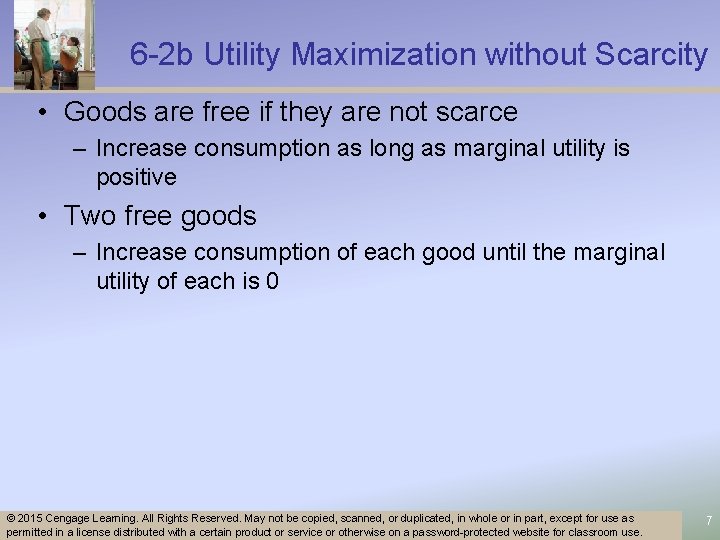 6-2b Utility Maximization without Scarcity

• Goods are free if they are not scarce
– Increase consumption as long as marginal utility is positive

• Two free goods
– Increase consumption of each good until the marginal utility of each is 0

© 2015 Cengage Learning. All Rights Reserved. May not be copied, scanned, or duplicated, in whole or in part, except for use as permitted in a license distributed with a certain product or service or otherwise on a password-protected website for classroom use.

7